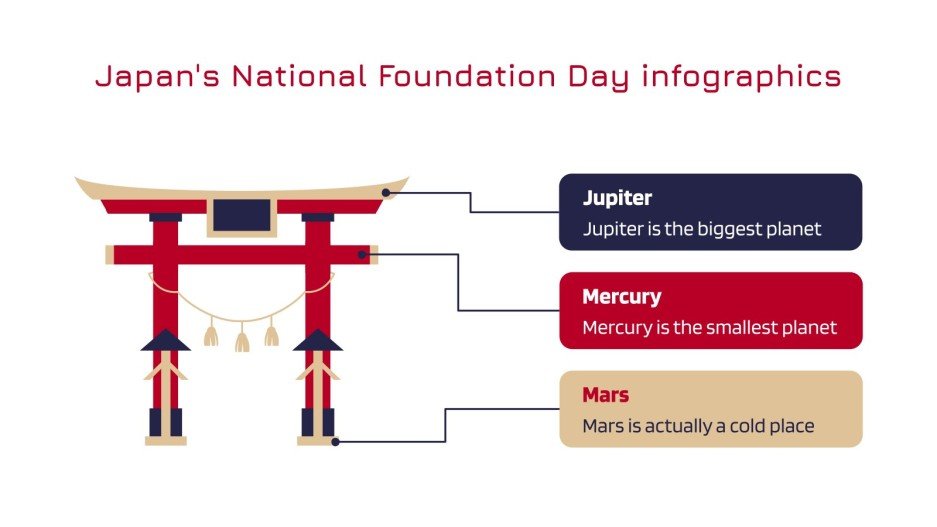 Japan's National Foundation Day infographics

Jupiter
Jupiter is the biggest planet

Mercury
Mercury is the smallest planet

Mars
Mars is actually a cold place